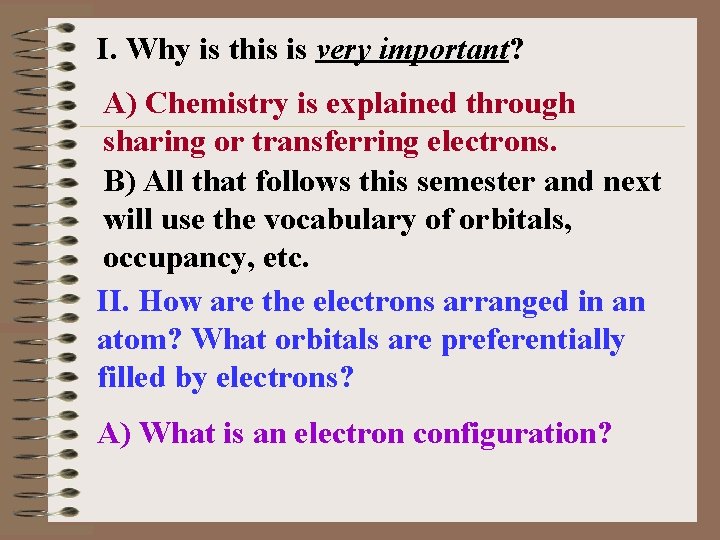 I. Why is this is very important?

A) Chemistry is explained through sharing or transferring electrons.

B) All that follows this semester and next will use the vocabulary of orbitals, occupancy, etc.

II. How are the electrons arranged in an atom? What orbitals are preferentially filled by electrons?

A) What is an electron configuration?